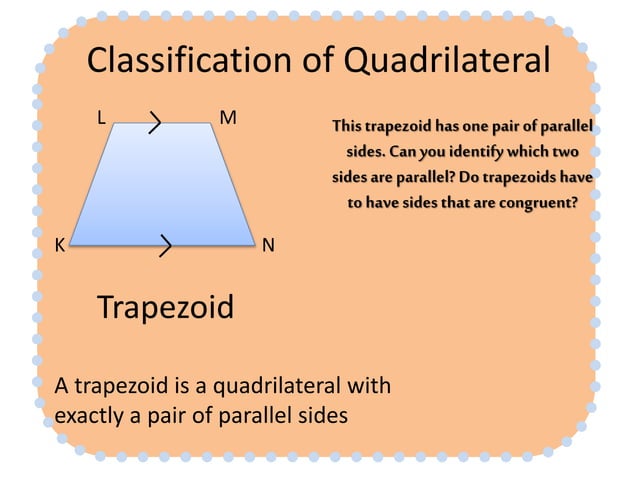 Classification of Quadrilateral

L M K N

This trapezoid has one pair of parallel sides. Can you identify which two sides are parallel? Do trapezoids have to have sides that are congruent?

Trapezoid

A trapezoid is a quadrilateral with exactly a pair of parallel sides